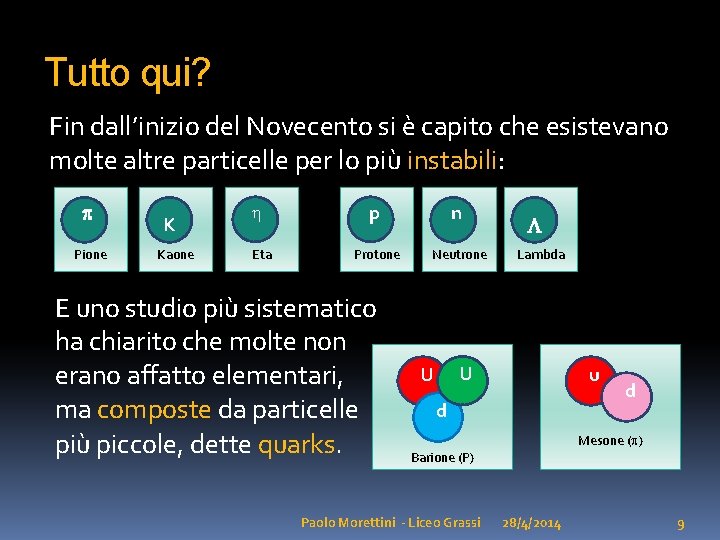 Tutto qui?

Fin dall'inizio del Novecento si è capito che esistevano molte altre particelle per lo più instabili:

$\pi$
Pione

K
Kaone

$\eta$
Eta

p
Protone

n
Neutrone

$\Lambda$
Lambda

E uno studio più sistematico ha chiarito che molte non erano affatto elementari, ma composte da particelle più piccole, dette quarks.

U U d
Barione (P)

u d
Mesone ($\pi$)

Paolo Morettini - Liceo Grassi 28/4/2014 9